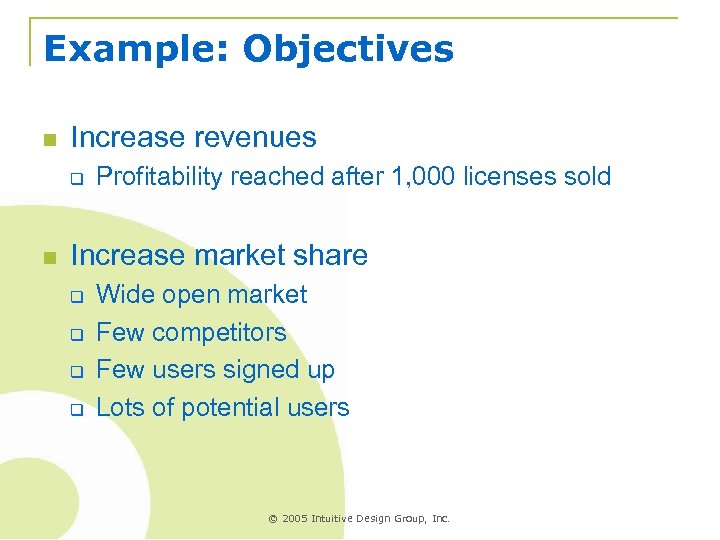 Example: Objectives

- Increase revenues
  - Profitability reached after 1,000 licenses sold

- Increase market share
  - Wide open market
  - Few competitors
  - Few users signed up
  - Lots of potential users

© 2005 Intuitive Design Group, Inc.